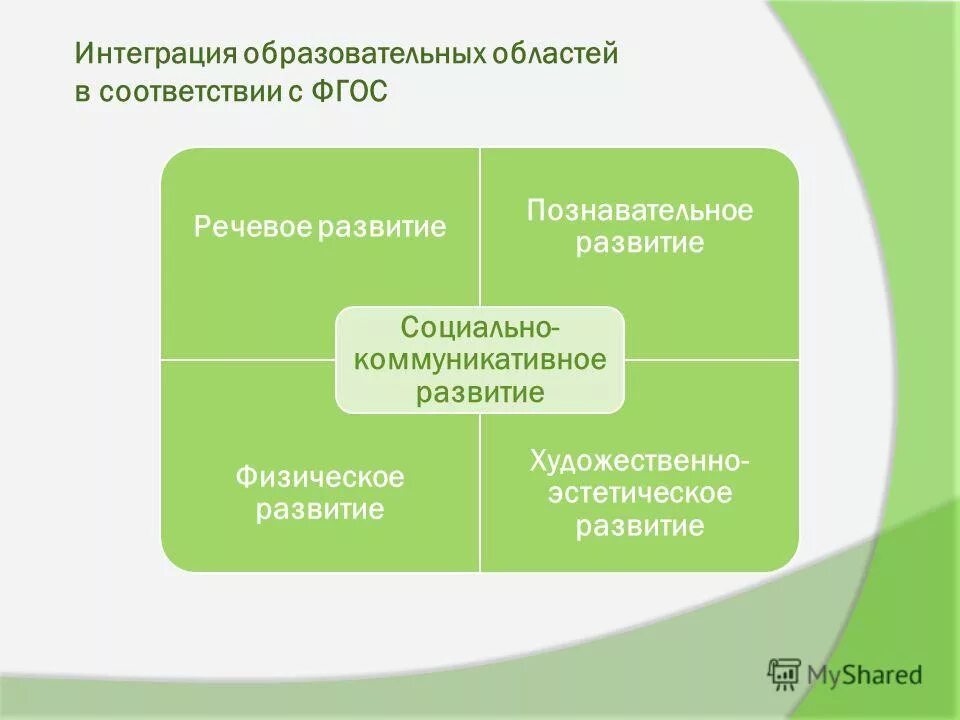 Интеграция образовательных областей в соответствии с ФГОС

Речевое развитие

Познавательное развитие

Социально-коммуникативное развитие

Физическое развитие

Художественно-эстетическое развитие

MyShared